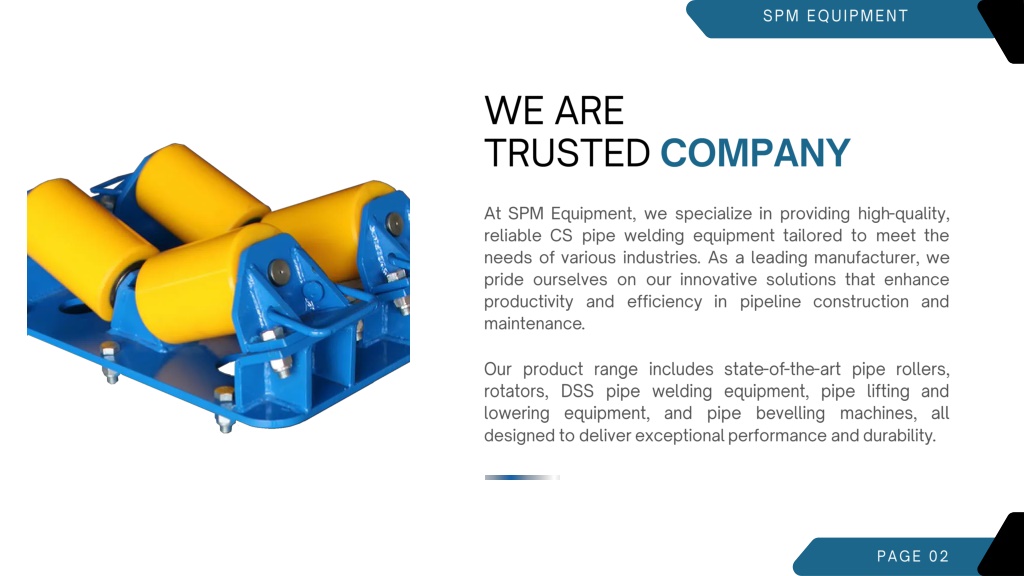 SPM EQUIPMENT

WE ARE
TRUSTED COMPANY

At SPM Equipment, we specialize in providing high-quality, reliable CS pipe welding equipment tailored to meet the needs of various industries. As a leading manufacturer, we pride ourselves on our innovative solutions that enhance productivity and efficiency in pipeline construction and maintenance.

Our product range includes state-of-the-art pipe rollers, rotators, DSS pipe welding equipment, pipe lifting and lowering equipment, and pipe bevelling machines, all designed to deliver exceptional performance and durability.

PAGE 02